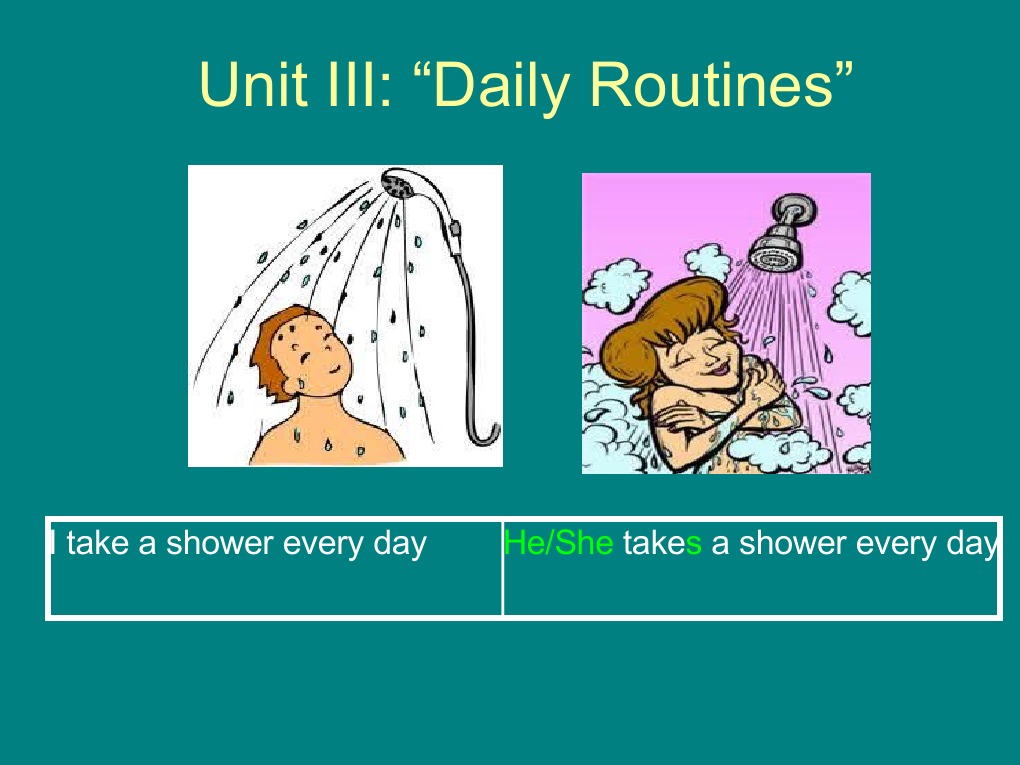 Unit III: “Daily Routines”

| I take a shower every day | He/She takes a shower every day |
|---|---|